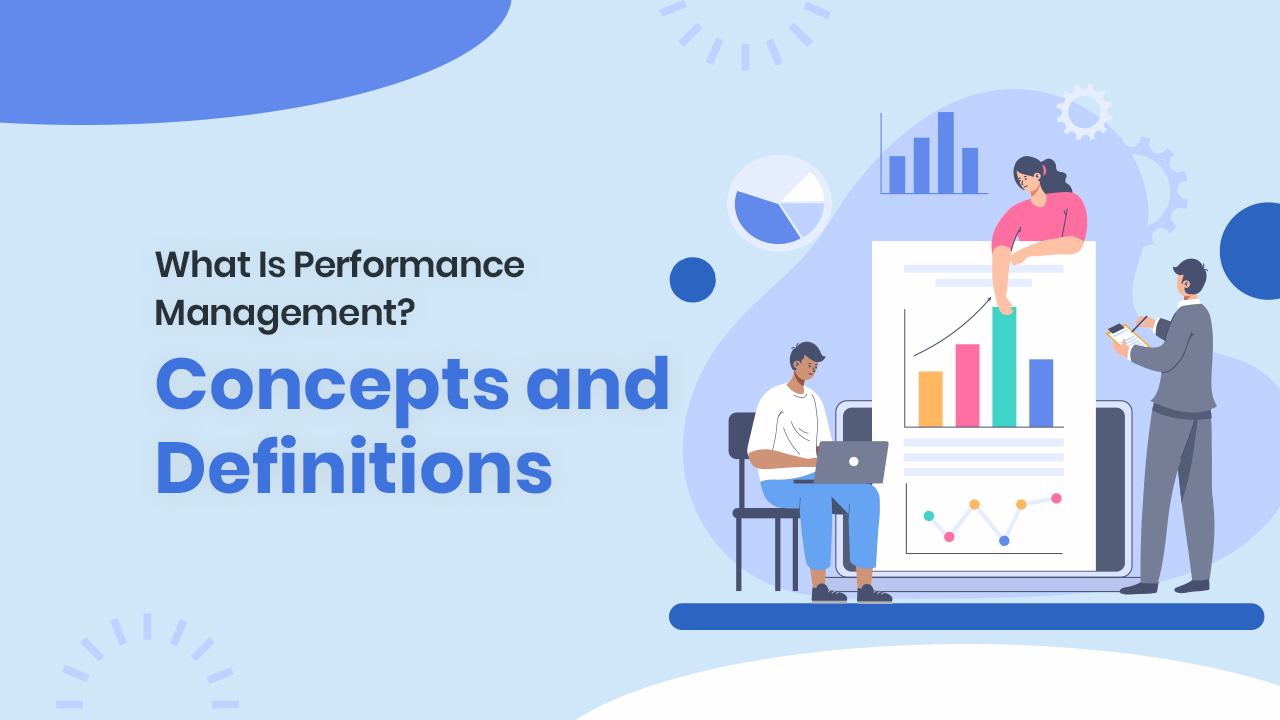 What Is Performance Management?

Concepts and Definitions